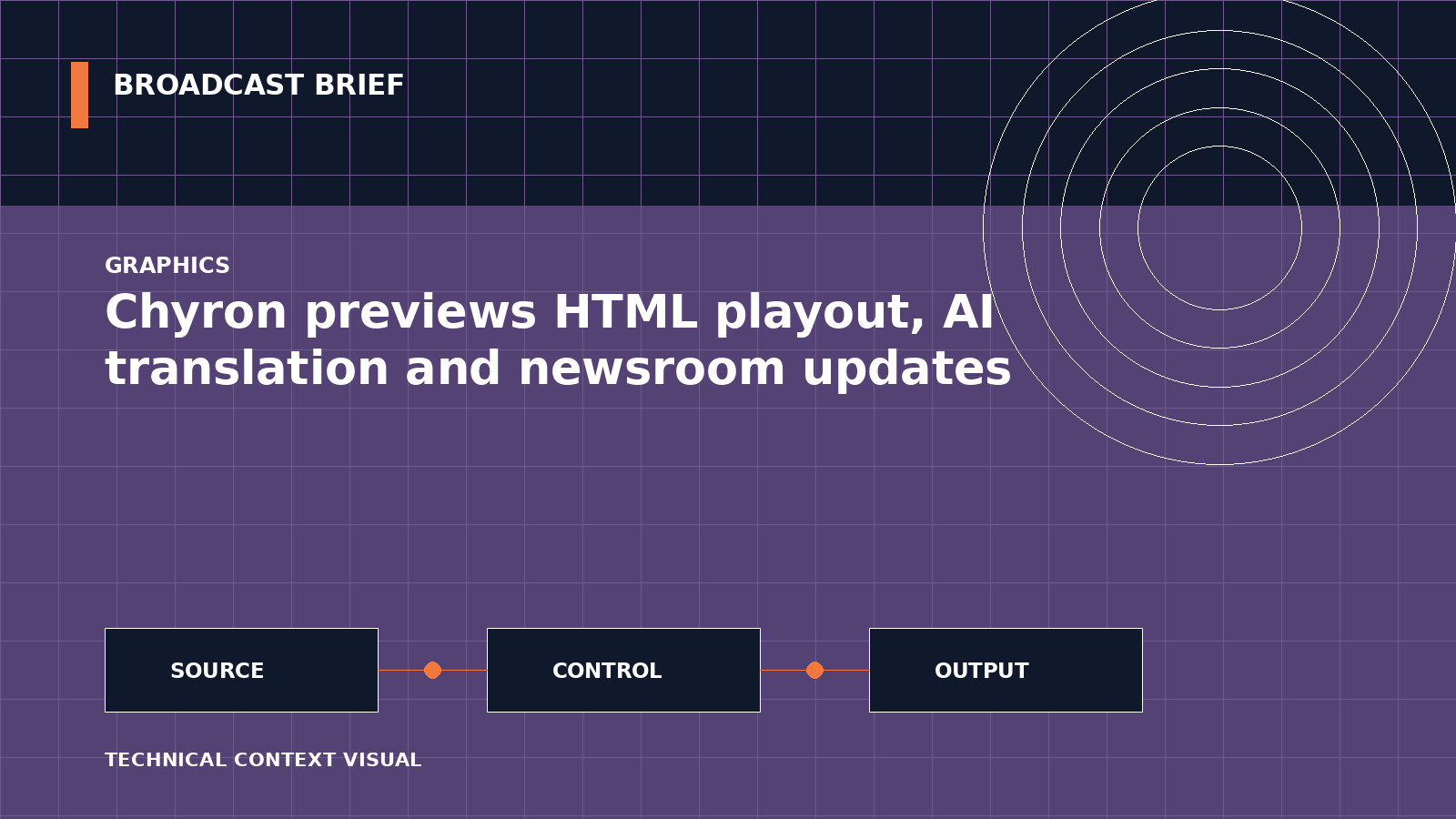 BROADCAST BRIEF

GRAPHICS

Chyron previews HTML playout, AI translation and newsroom updates

SOURCE

CONTROL

OUTPUT

TECHNICAL CONTEXT VISUAL